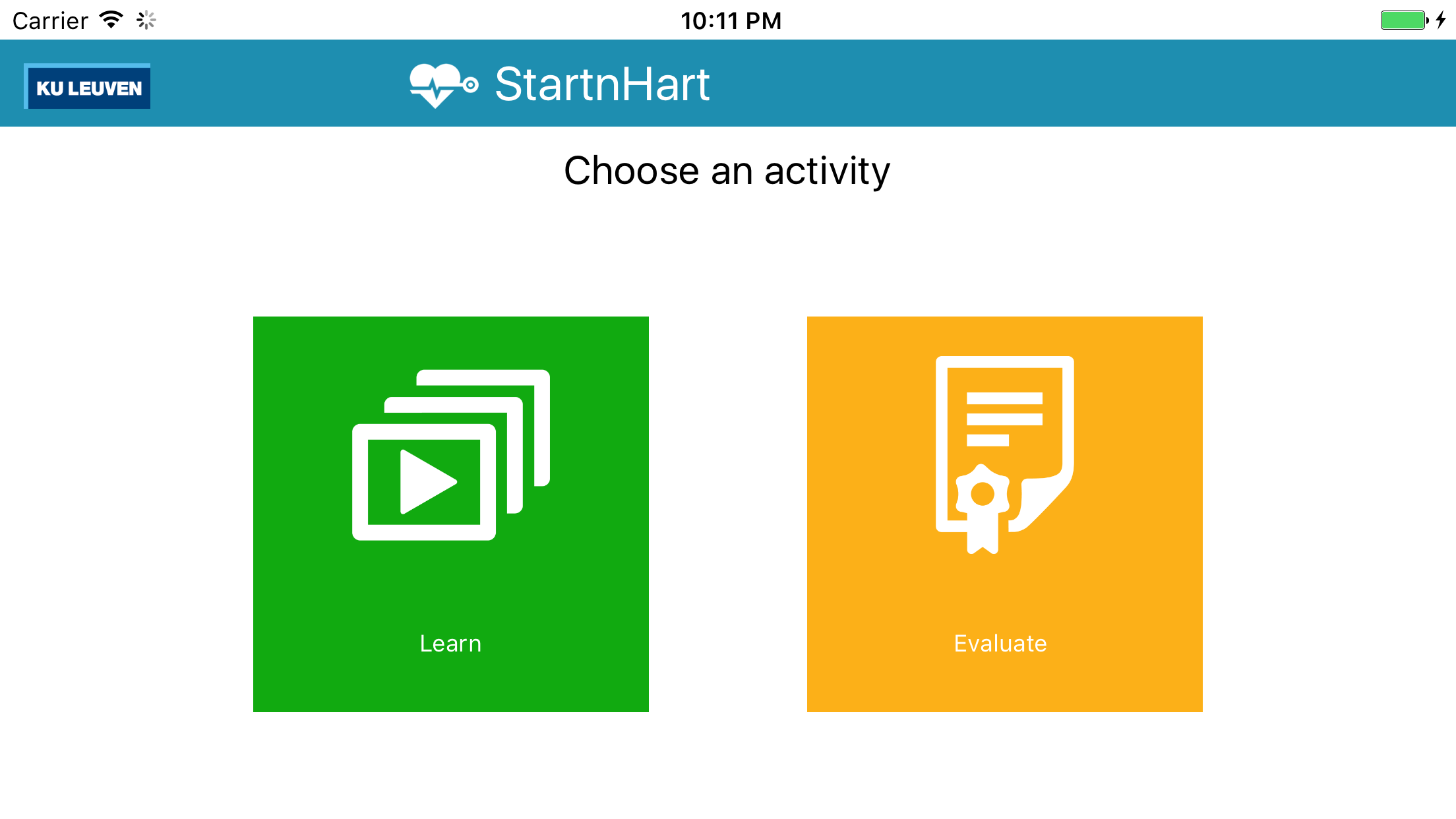 Carrier 10:11 PM

KU LEUVEN

StartnHart

Choose an activity

Learn

Evaluate